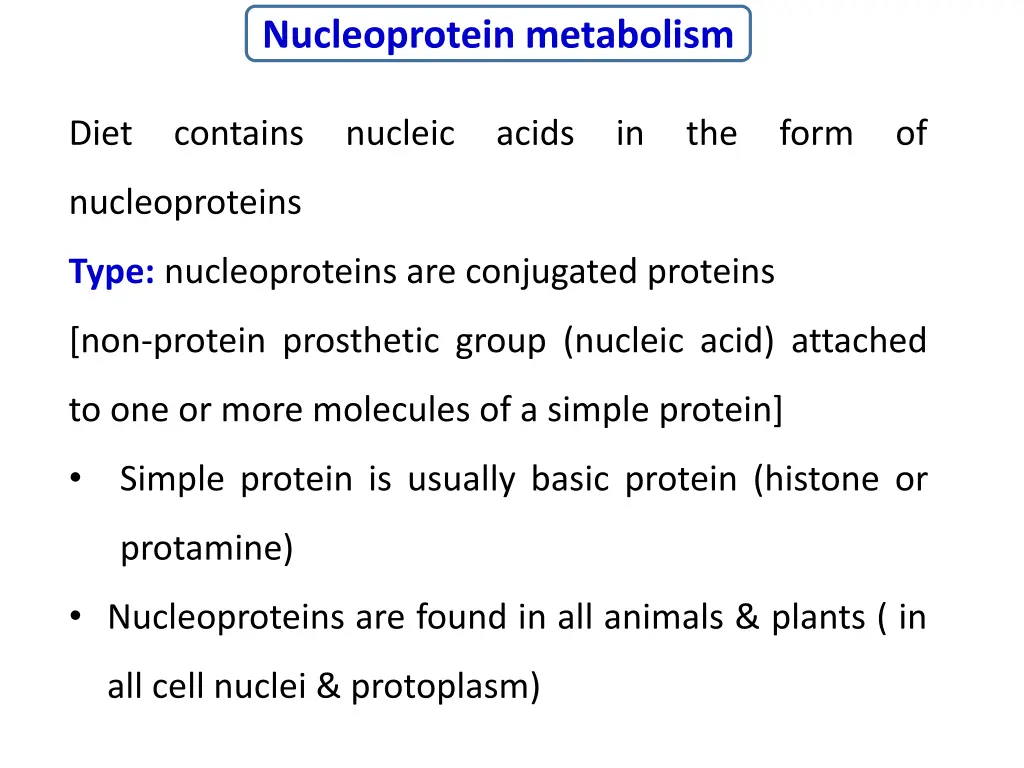 Nucleoprotein metabolism

Diet contains nucleic acids in the form of nucleoproteins

Type: nucleoproteins are conjugated proteins

[non-protein prosthetic group (nucleic acid) attached to one or more molecules of a simple protein]

• Simple protein is usually basic protein (histone or protamine)

• Nucleoproteins are found in all animals & plants ( in all cell nuclei & protoplasm)